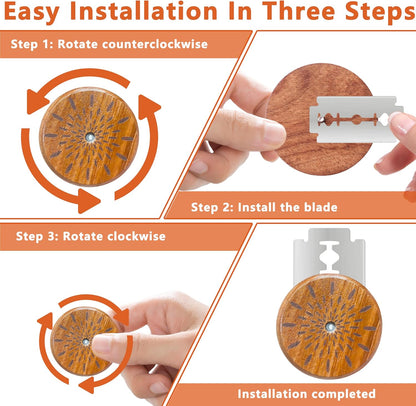 Easy Installation In Three Steps

Step 1: Rotate counterclockwise

Step 2: Install the blade

Step 3: Rotate clockwise

Installation completed